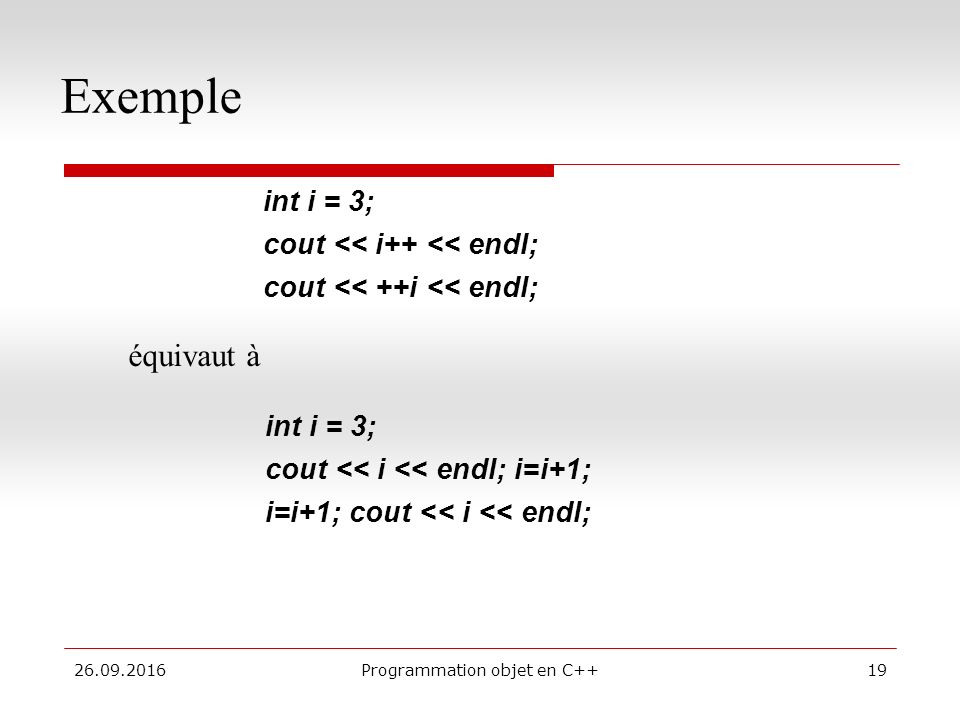 Exemple

int i = 3;
cout << i++ << endl;
cout << ++i << endl;

équivaut à

int i = 3;
cout << i << endl; i=i+1;
i=i+1; cout << i << endl;

26.09.2016 Programmation objet en C++ 19